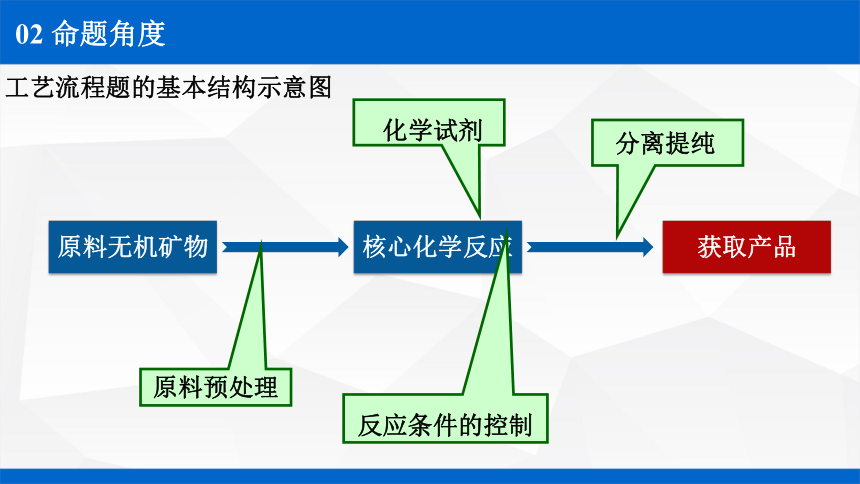 02 命题角度

工艺流程题的基本结构示意图

化学试剂

分离提纯

原料无机矿物

核心化学反应

获取产品

原料预处理

反应条件的控制